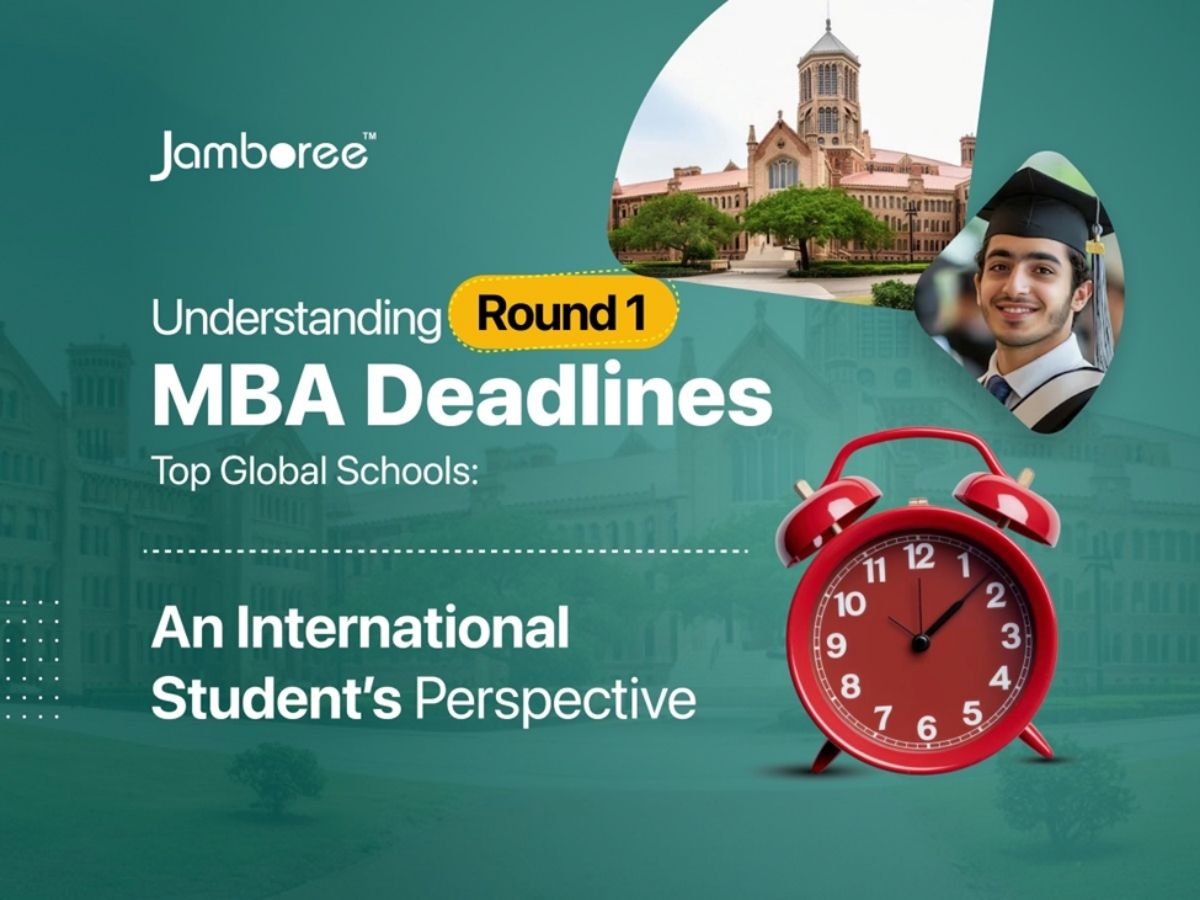 Jamboree™

Understanding Round 1 MBA Deadlines Top Global Schools:

An International Student's Perspective

12 1 2 3 4 5 6 7 8 9 10 11